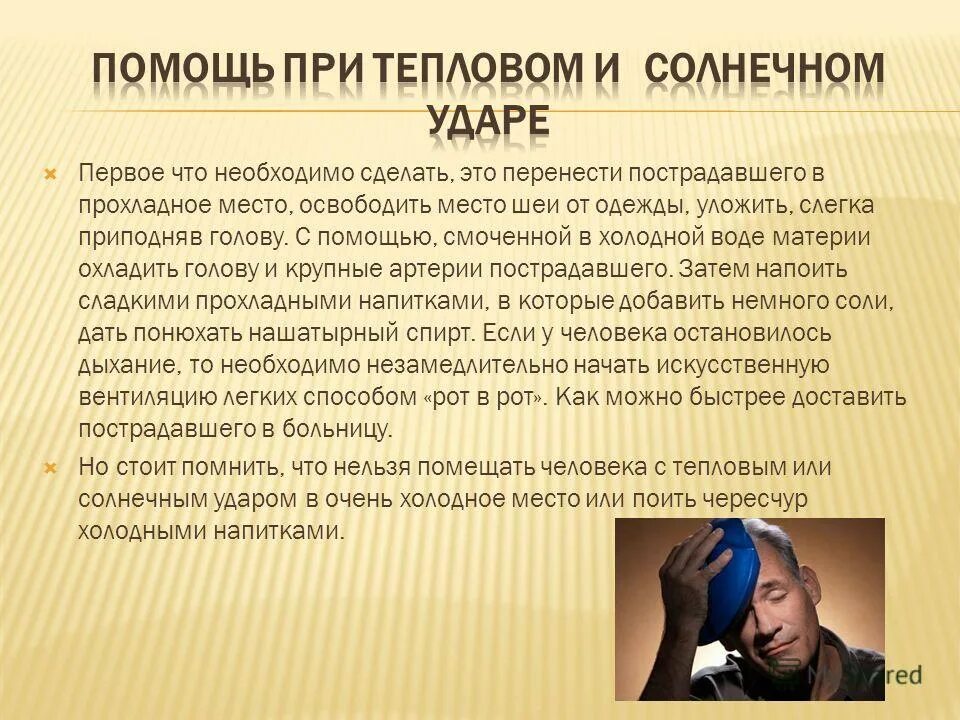 ПОМОЩЬ ПРИ ТЕПЛОВОМ И СОЛНЕЧНОМ УДАРЕ

Первое что необходимо сделать, это перенести пострадавшего в прохладное место, освободить место шеи от одежды, уложить, слегка приподняв голову. С помощью, смоченной в холодной воде материи охладить голову и крупные артерии пострадавшего. Затем напоить сладкими прохладными напитками, в которые добавить немного соли, дать понюхать нашатырный спирт. Если у человека остановилось дыхание, то необходимо незамедлительно начать искусственную вентиляцию легких способом «рот в рот». Как можно быстрее доставить пострадавшего в больницу.

Но стоит помнить, что нельзя помещать человека с тепловым или солнечным ударом в очень холодное место или поить чересчур холодными напитками.

MyShared